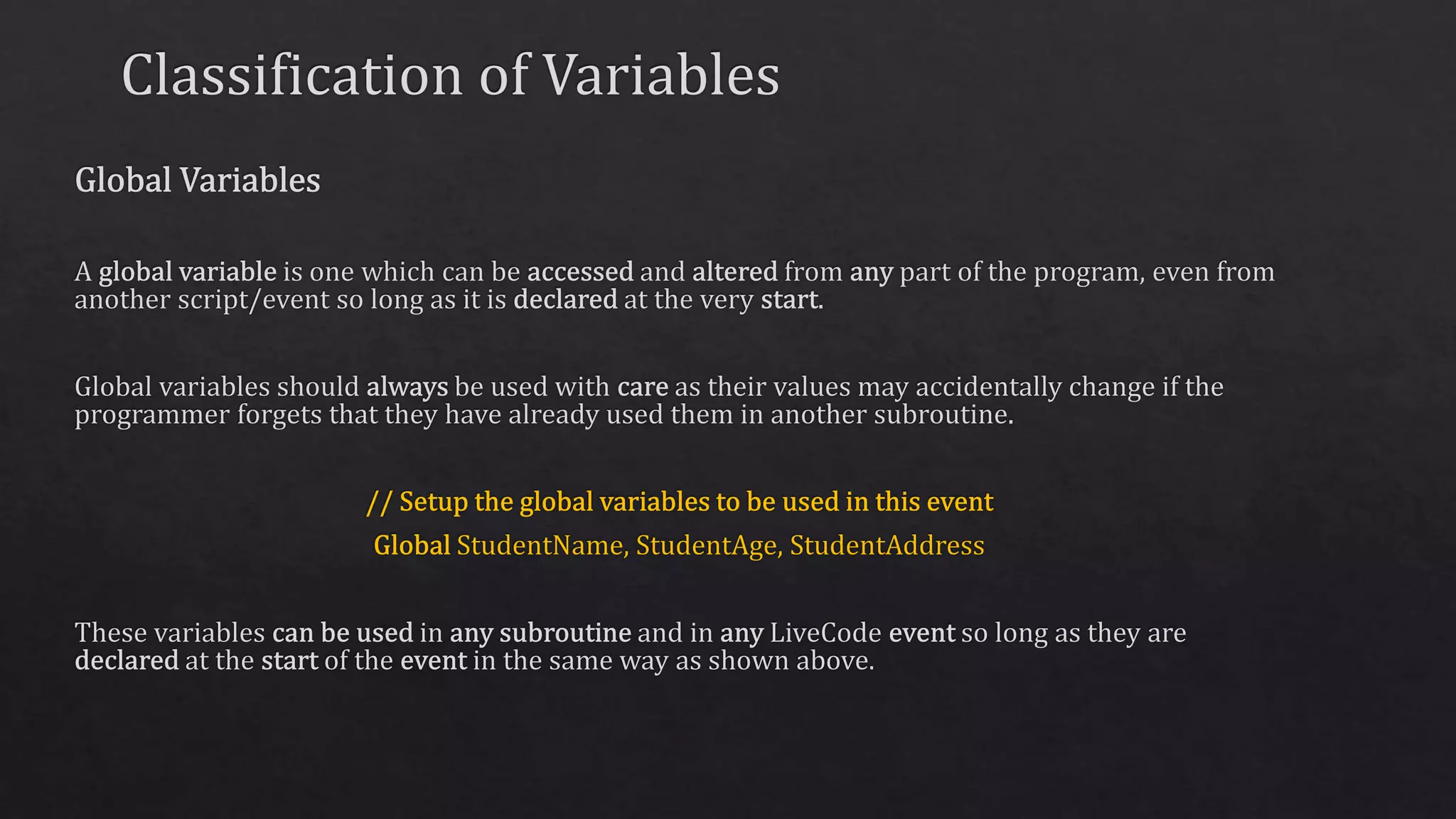 Classification of Variables

Global Variables

A global variable is one which can be accessed and altered from any part of the program, even from another script/event so long as it is declared at the very start.

Global variables should always be used with care as their values may accidentally change if the programmer forgets that they have already used them in another subroutine.

// Setup the global variables to be used in this event

Global StudentName, StudentAge, StudentAddress

These variables can be used in any subroutine and in any LiveCode event so long as they are declared at the start of the event in the same way as shown above.